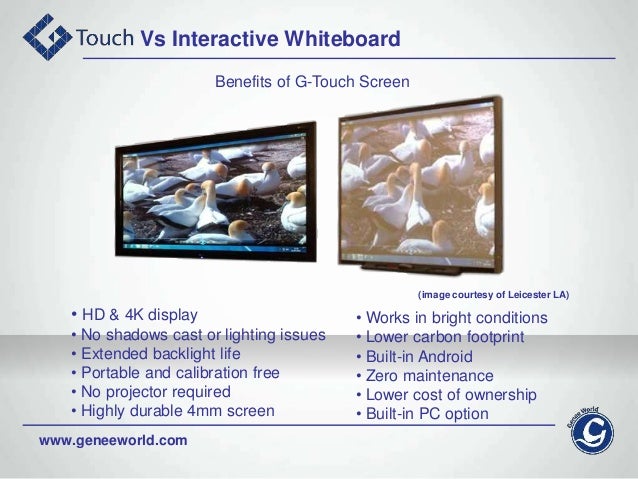 Touch Vs Interactive Whiteboard

Benefits of G-Touch Screen

(image courtesy of Leicester LA)

• HD & 4K display
• No shadows cast or lighting issues
• Extended backlight life
• Portable and calibration free
• No projector required
• Highly durable 4mm screen

• Works in bright conditions
• Lower carbon footprint
• Built-in Android
• Zero maintenance
• Lower cost of ownership
• Built-in PC option

www.geneeworld.com

Genee World